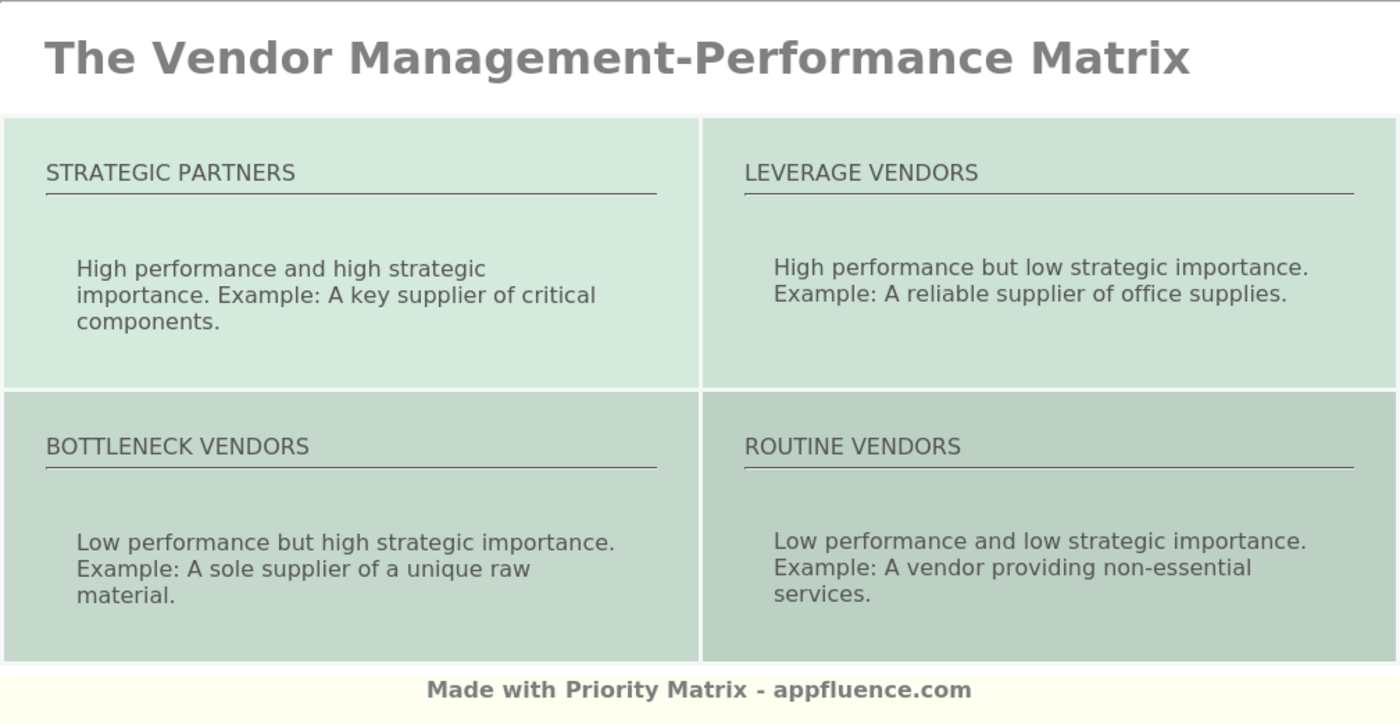 The Vendor Management-Performance Matrix

STRATEGIC PARTNERS

High performance and high strategic importance. Example: A key supplier of critical components.

LEVERAGE VENDORS

High performance but low strategic importance. Example: A reliable supplier of office supplies.

BOTTLENECK VENDORS

Low performance but high strategic importance. Example: A sole supplier of a unique raw material.

ROUTINE VENDORS

Low performance and low strategic importance. Example: A vendor providing non-essential services.

Made with Priority Matrix - appfluence.com